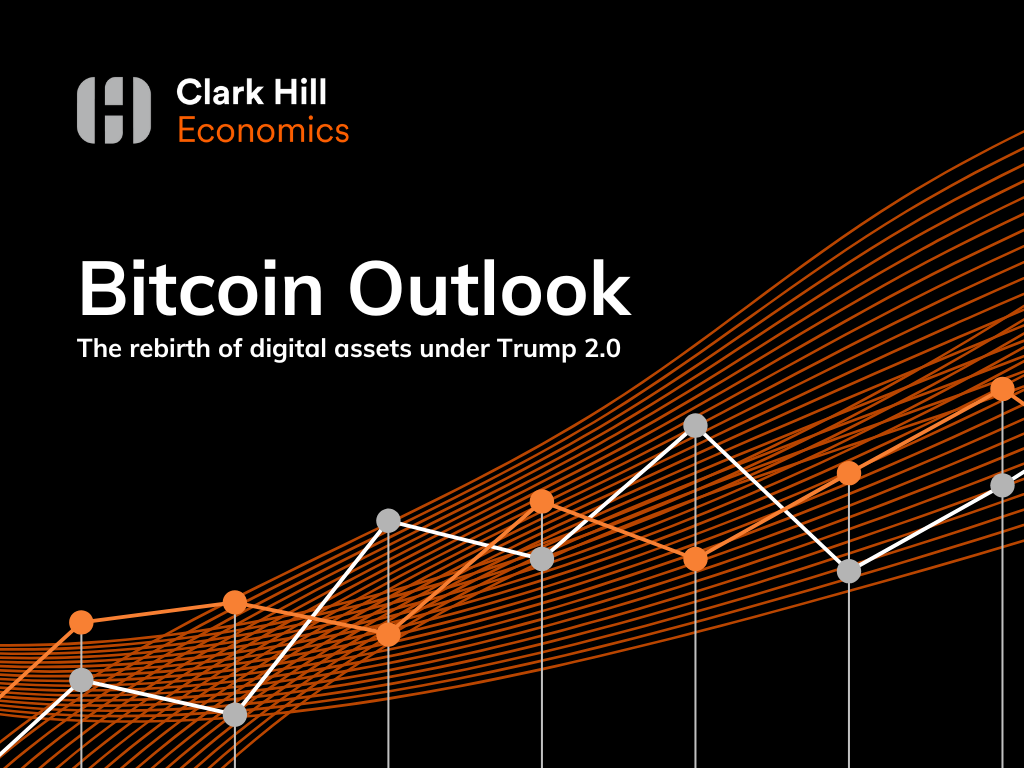 Clark Hill
Economics

Bitcoin Outlook

The rebirth of digital assets under Trump 2.0